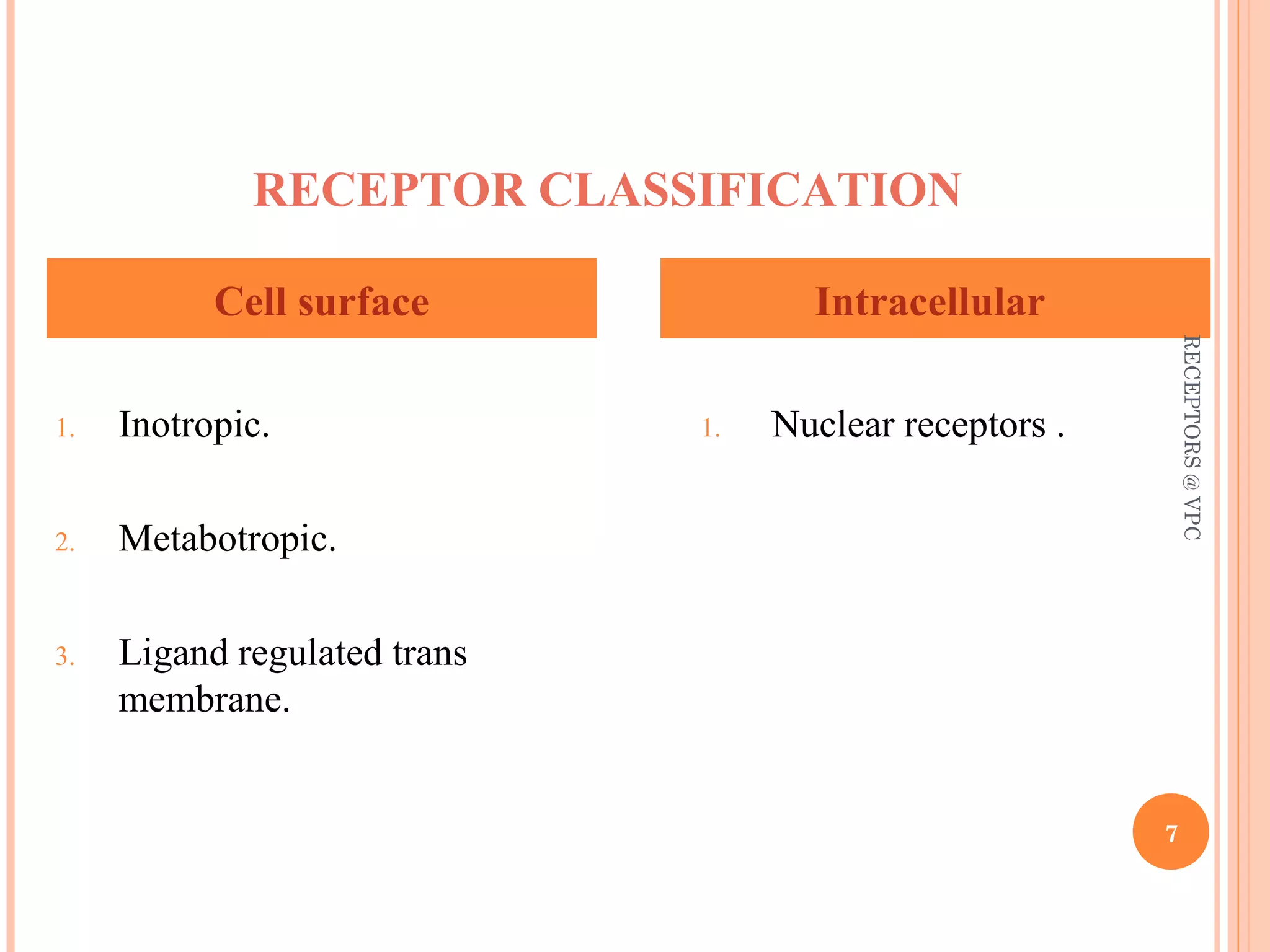 RECEPTOR CLASSIFICATION

Cell surface

1. Inotropic.

2. Metabotropic.

3. Ligand regulated trans membrane.

Intracellular

1. Nuclear receptors .

RECEPTORS @ VPC

7